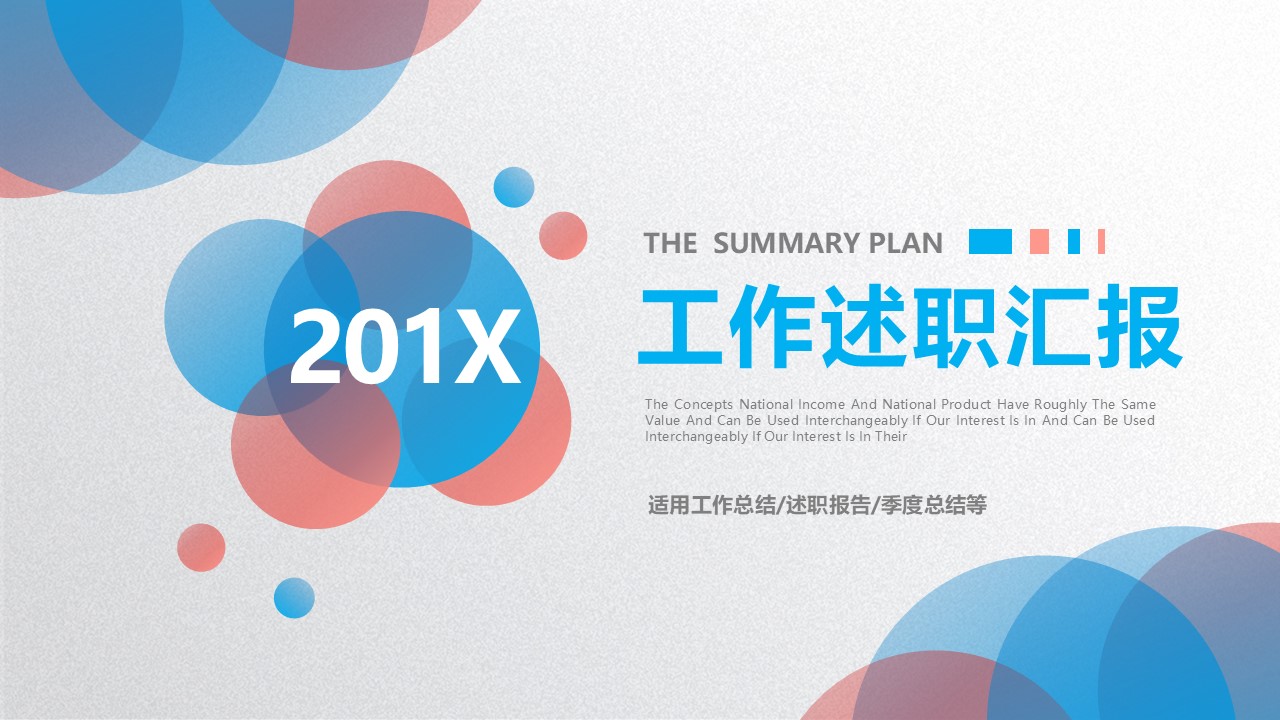 201X

THE SUMMARY PLAN

工作述职汇报

The Concepts National Income And National Product Have Roughly The Same Value And Can Be Used Interchangeably If Our Interest Is In And Can Be Used Interchangeably If Our Interest Is In Their

适用工作总结/述职报告/季度总结等